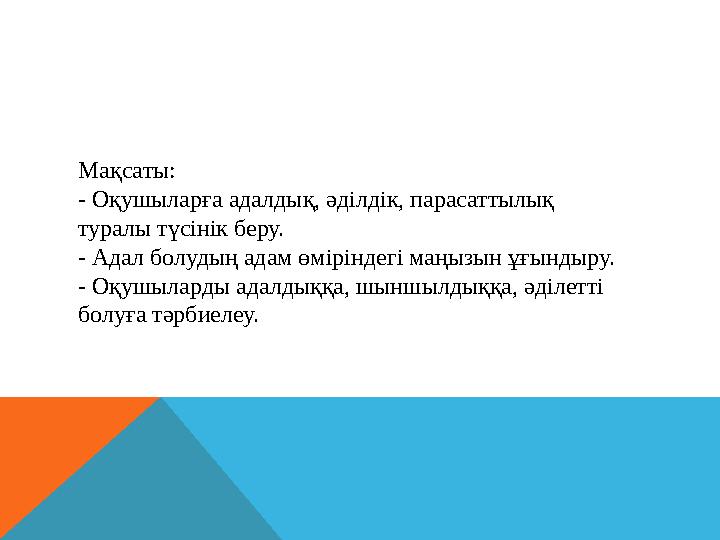 Мақсаты:
- Оқушыларға адалдық, әділдік, парасаттылық туралы түсінік беру.
- Адал болудың адам өміріндегі маңызын ұғындыру.
- Оқушыларды адалдыққа, шыншылдыққа, әділетті болуға тәрбиелеу.